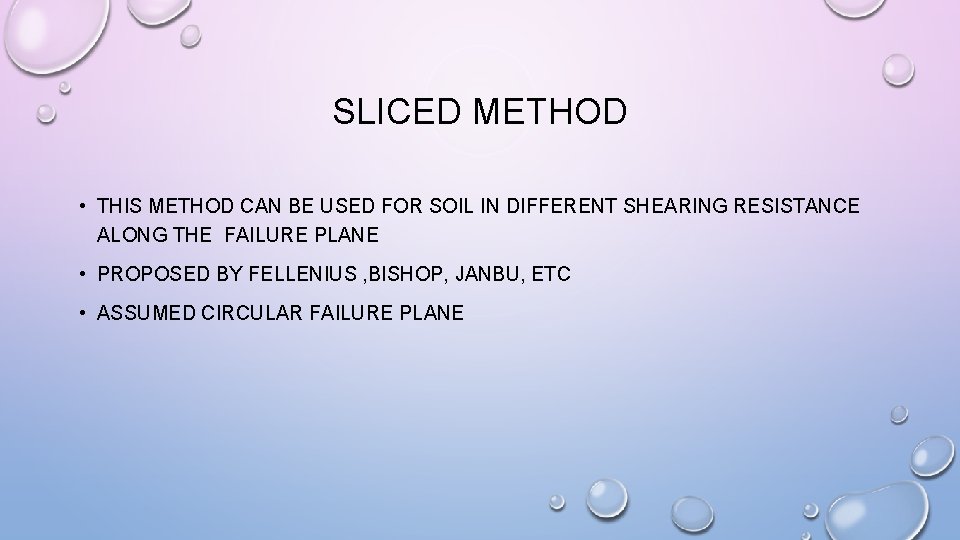 SLICED METHOD

• THIS METHOD CAN BE USED FOR SOIL IN DIFFERENT SHEARING RESISTANCE ALONG THE FAILURE PLANE

• PROPOSED BY FELLENIUS ,BISHOP, JANBU, ETC

• ASSUMED CIRCULAR FAILURE PLANE